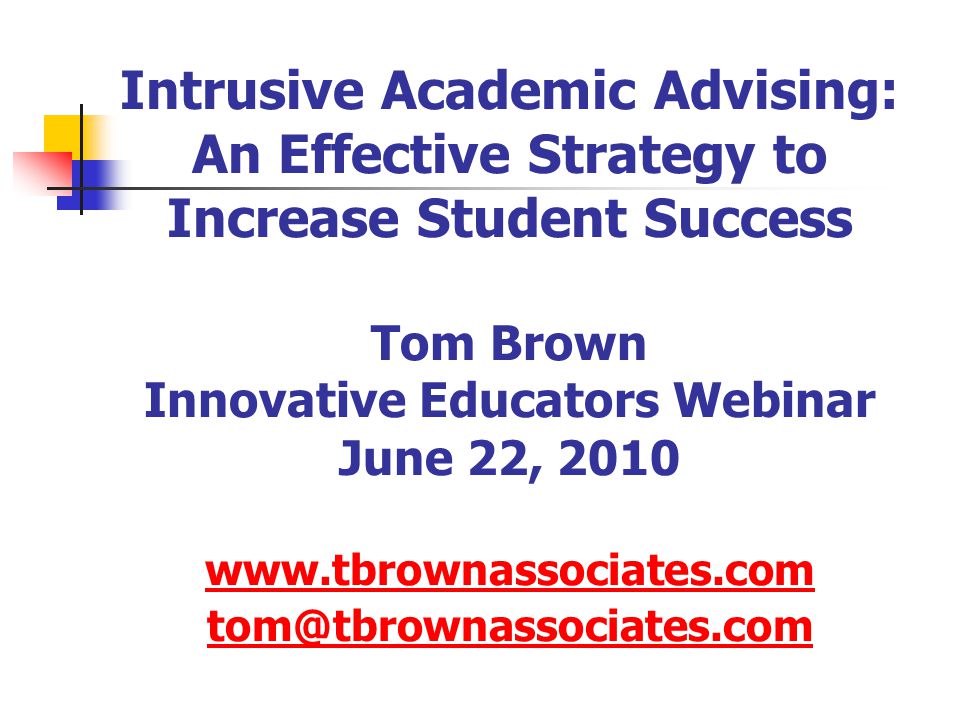 Intrusive Academic Advising: An Effective Strategy to Increase Student Success

Tom Brown
Innovative Educators Webinar
June 22, 2010

www.tbrownassociates.com
tom@tbrownassociates.com